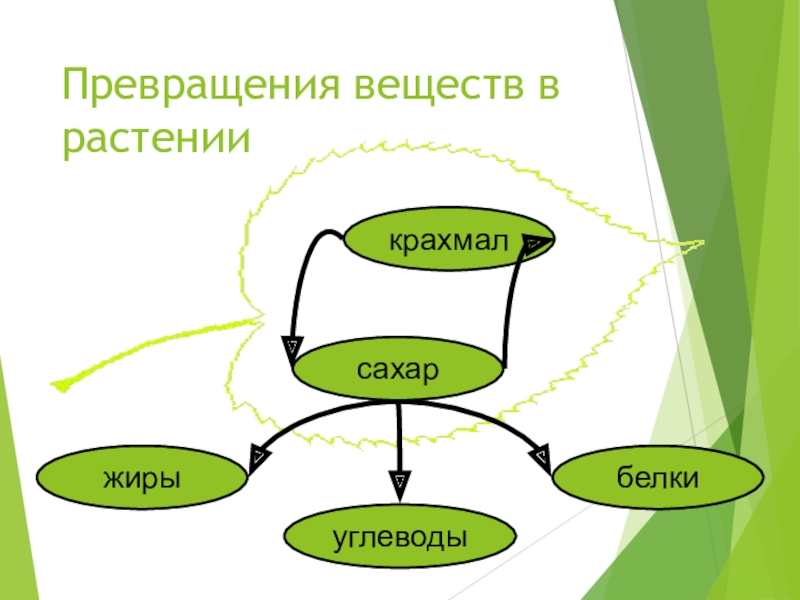 Превращения веществ в растении

крахмал

сахар

жиры

углеводы

белки